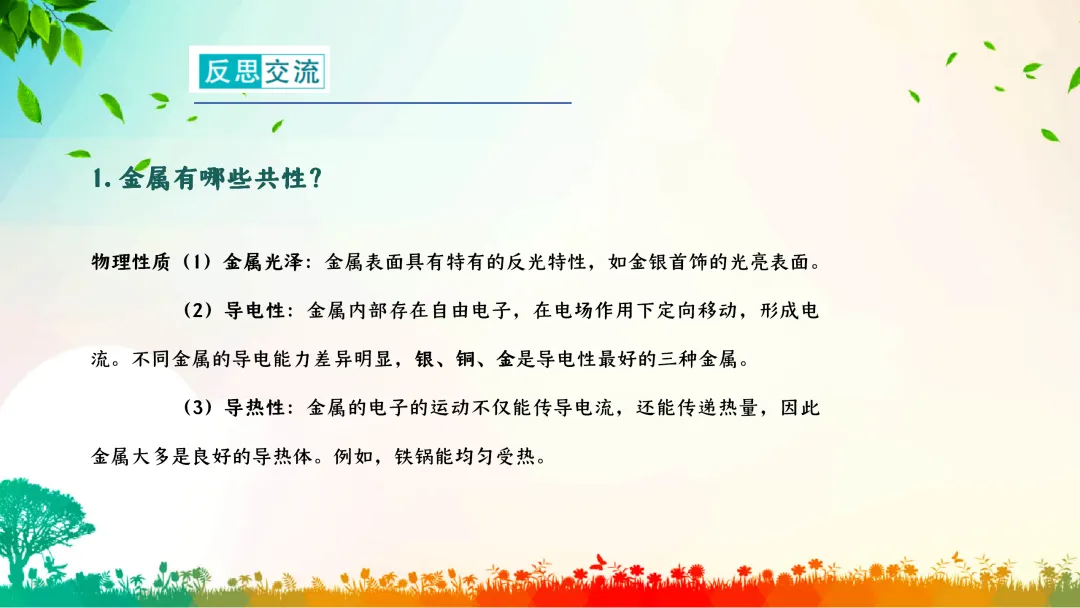 反思交流

1. 金属有哪些共性？

物理性质（1）金属光泽：金属表面具有特有的反光特性，如金银首饰的光亮表面。

（2）导电性：金属内部存在自由电子，在电场作用下定向移动，形成电流。不同金属的导电能力差异明显，银、铜、金是导电性最好的三种金属。

（3）导热性：金属的电子的运动不仅能传导电流，还能传递热量，因此金属大多是良好的导热体。例如，铁锅能均匀受热。